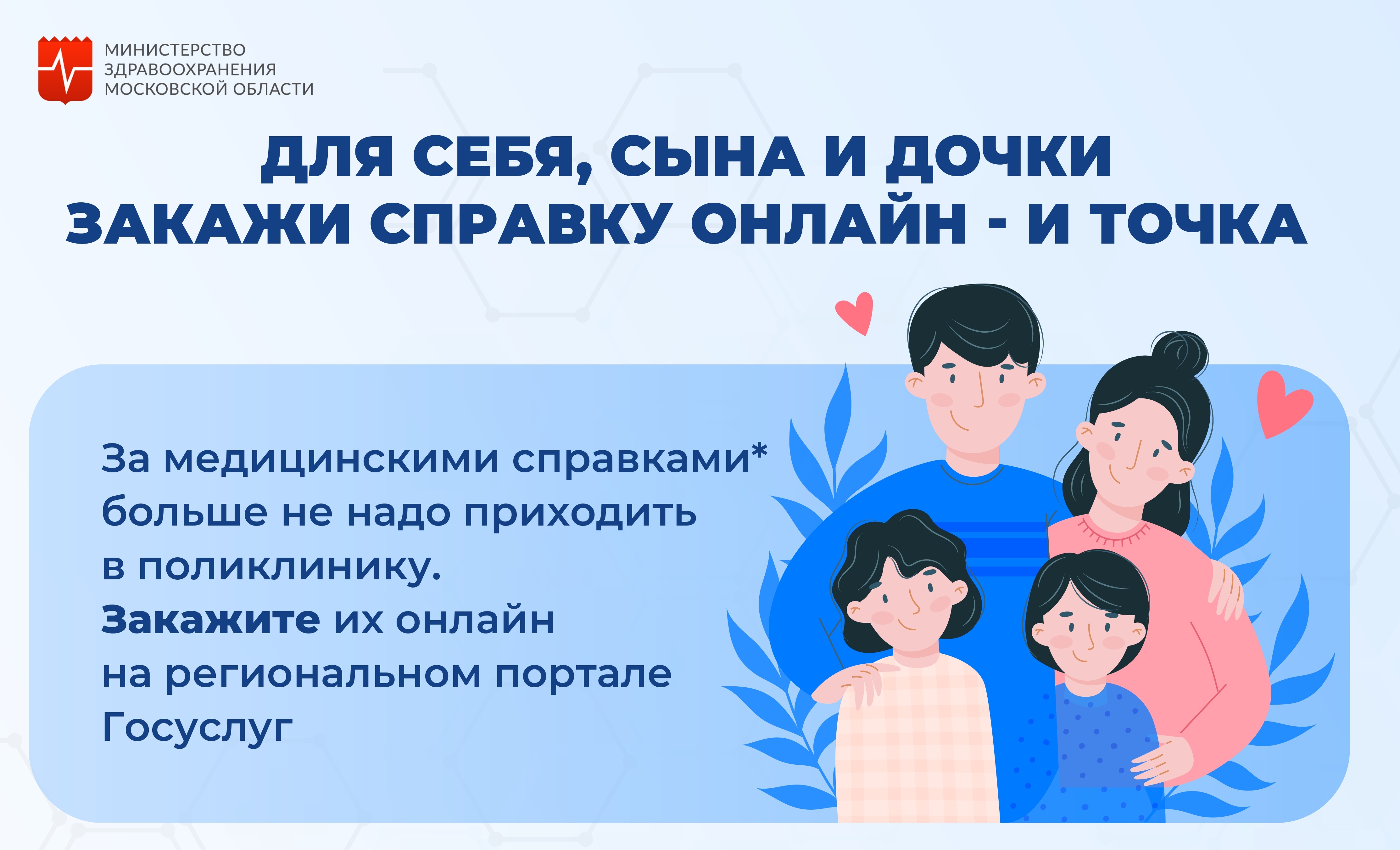 МИНИСТЕРСТВО
ЗДРАВООХРАНЕНИЯ
МОСКОВСКОЙ ОБЛАСТИ

ДЛЯ СЕБЯ, СЫНА И ДОЧКИ
ЗАКАЖИ СПРАВКУ ОНЛАЙН - И ТОЧКА

За медицинскими справками* больше не надо приходить в поликлинику.
Закажите их онлайн на региональном портале Госуслуг